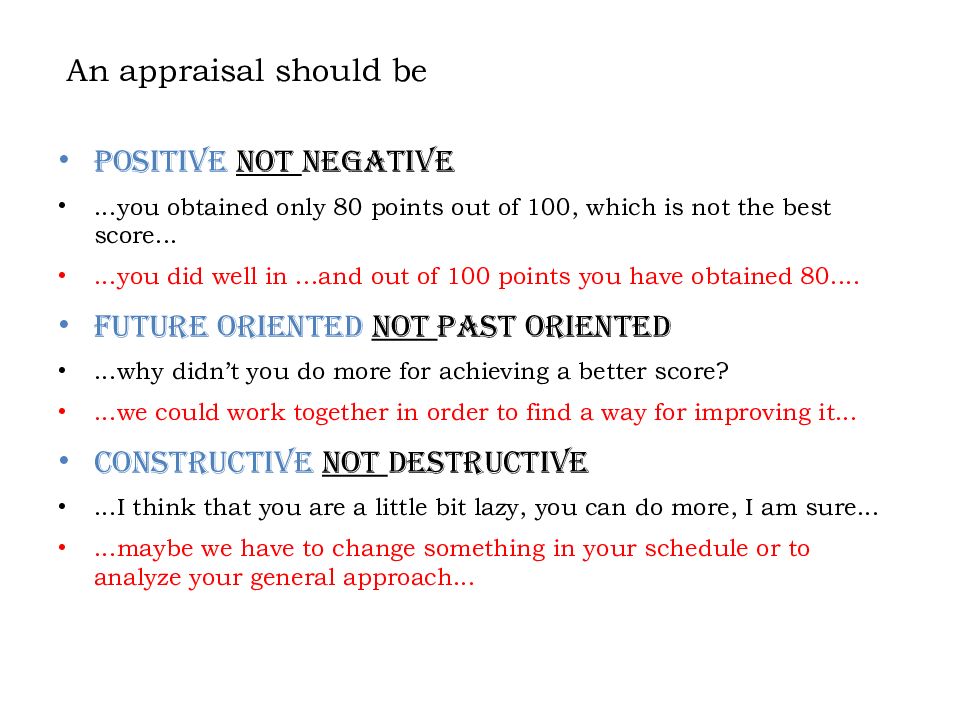 An appraisal should be

• POSITIVE NOT NEGATIVE
• ...you obtained only 80 points out of 100, which is not the best score...
• ...you did well in ...and out of 100 points you have obtained 80....
• FUTURE ORIENTED NOT PAST ORIENTED
• ...why didn't you do more for achieving a better score?
• ...we could work together in order to find a way for improving it...
• CONSTRUCTIVE NOT DESTRUCTIVE
• ...I think that you are a little bit lazy, you can do more, I am sure...
• ...maybe we have to change something in your schedule or to analyze your general approach...